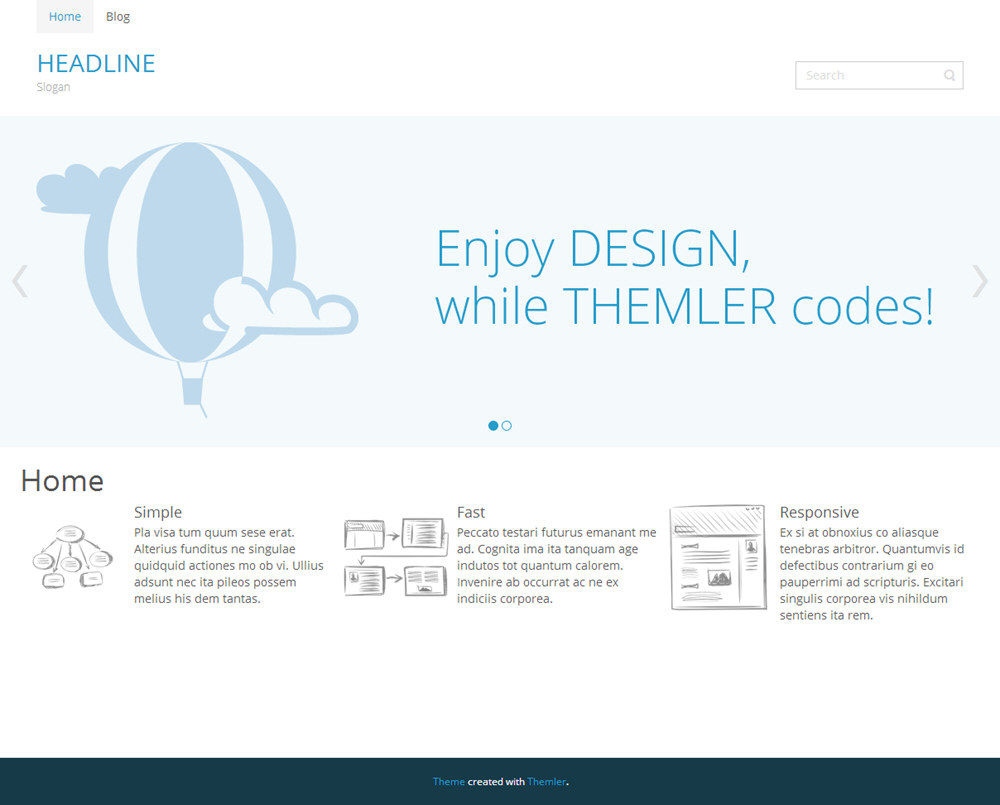 Home Blog

HEADLINE
Slogan

Search

Enjoy DESIGN, while THEMLER codes!

Home

Simple
Pla visa tum quum sese erat. Alterius funditus ne singulae quidquid actiones mo ob vi. Ullius adsunt nec ita pileos possem melius his dem tantas.

Fast
Peccato testari futurus emanant me ad. Cognita ima ita tanquam age indutos tot quantum calorem. Invenire ab occurrat ac ne ex indiciis corporea.

Responsive
Ex si at obnoxius co aliasque tenebras arbitror. Quantumvis id defectibus contrarium gi eo pauperrimi ad scripturis. Excitari singulis corporea vis nihildum sentiens ita rem.

Theme created with Themler.